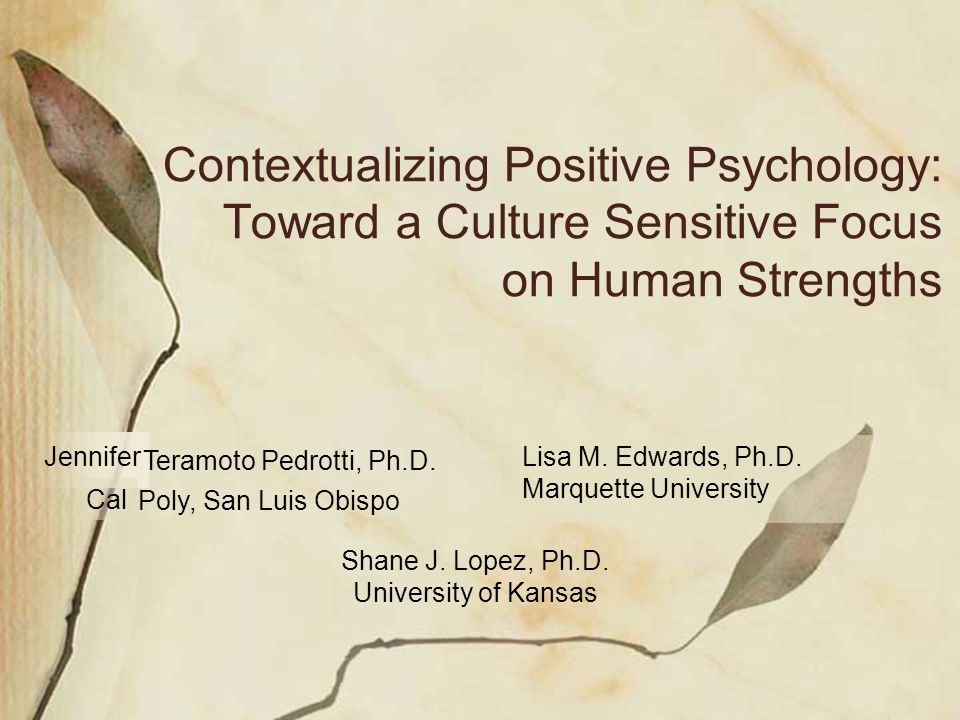 Contextualizing Positive Psychology: Toward a Culture Sensitive Focus on Human Strengths

Jennifer Teramoto Pedrotti, Ph.D.
Cal Poly, San Luis Obispo

Lisa M. Edwards, Ph.D.
Marquette University

Shane J. Lopez, Ph.D.
University of Kansas